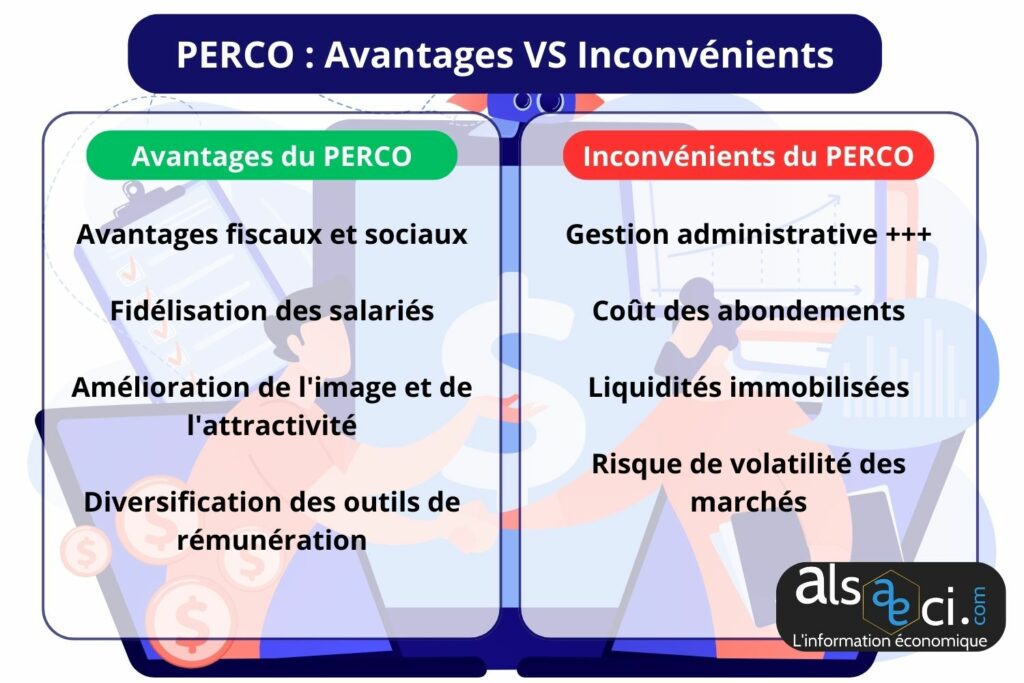 PERCO : Avantages VS Inconvénients

Avantages du PERCO

Avantages fiscaux et sociaux

Fidélisation des salariés

Amélioration de l'image et de l'attractivité

Diversification des outils de rémunération

Inconvénients du PERCO

Gestion administrative +++

Coût des abondements

Liquidités immobilisées

Risque de volatilité des marchés

alsaeci.com
L'information économique